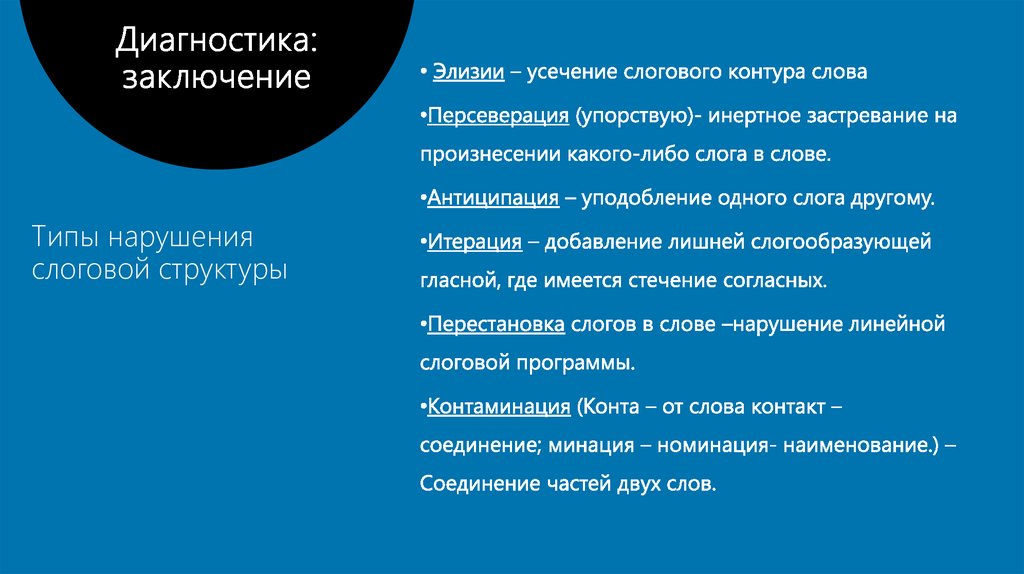 Диагностика: заключение

Типы нарушения слоговой структуры

• Элизии – усечение слогового контура слова

•Персеверация (упорствую)- инертное застревание на произнесении какого-либо слога в слове.

•Антиципация – уподобление одного слога другому.

•Итерация – добавление лишней слогообразующей гласной, где имеется стечение согласных.

•Перестановка слогов в слове –нарушение линейной слоговой программы.

•Контаминация (Конта – от слова контакт – соединение; минация – номинация- наименование.) – Соединение частей двух слов.